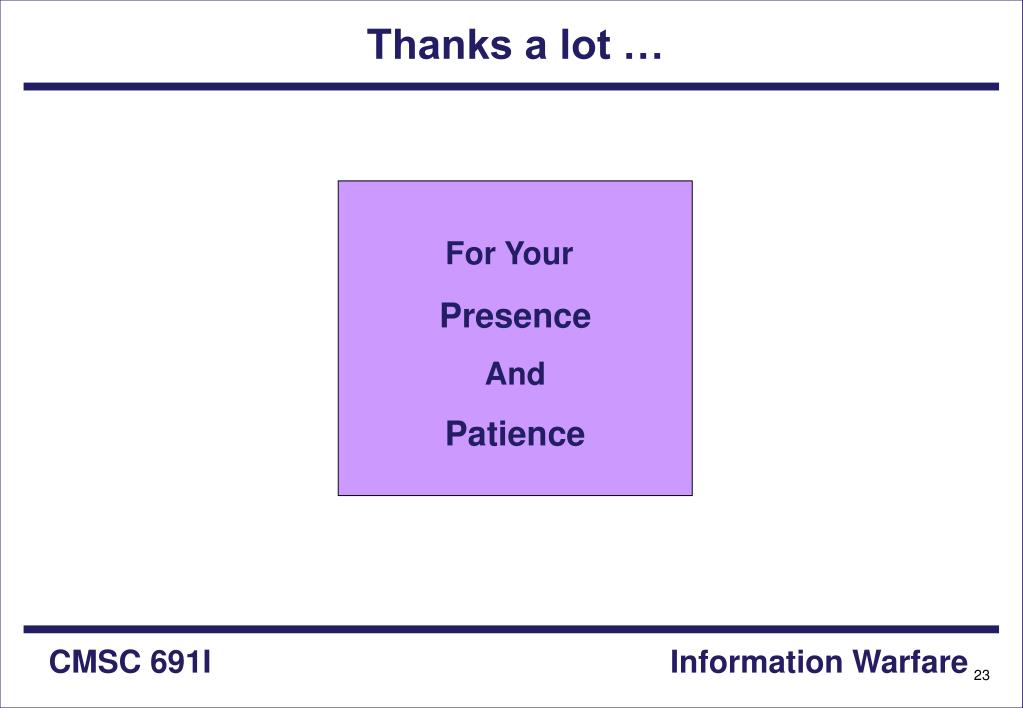 Thanks a lot …

For Your
Presence
And
Patience

CMSC 691I

Information Warfare

23